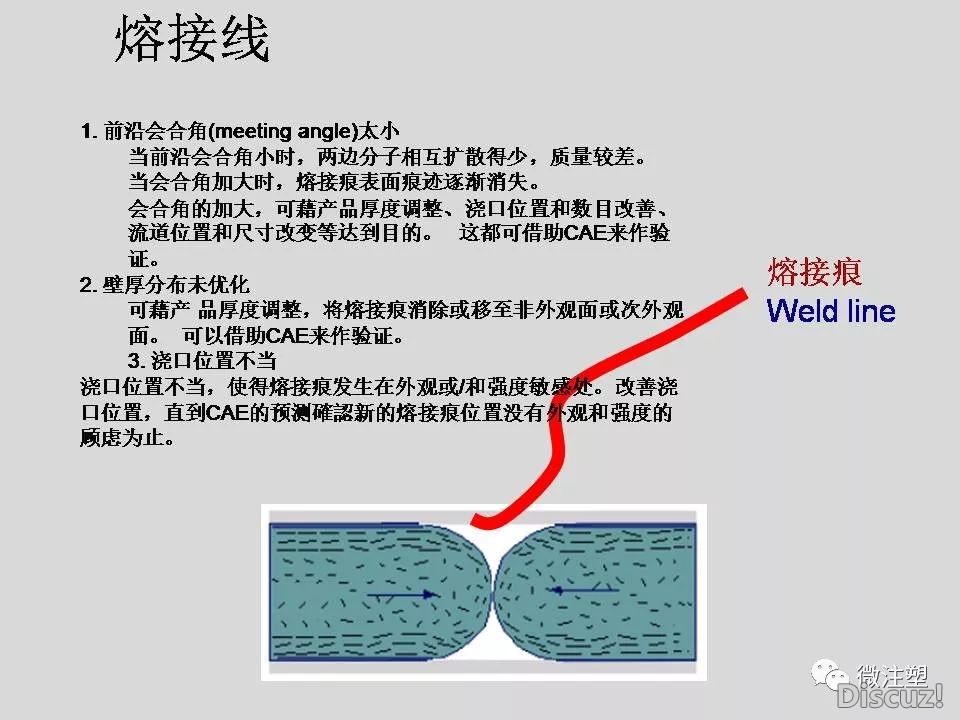 熔接线

1. 前沿会合角(meeting angle)太小

当前沿会合角小时，两边分子相互扩散得少，质量较差。

当会合角加大时，熔接痕表面痕迹逐渐消失。

会合角的加大，可藉产品厚度调整、浇口位置和数目改善、流道位置和尺寸改变等达到目的。 这都可借助CAE来作验证。

2. 壁厚分布未优化

可藉产 品厚度调整，将熔接痕消除或移至非外观面或次外观面。 可以借助CAE来作验证。

3. 浇口位置不当

浇口位置不当，使得熔接痕发生在外观或/和强度敏感处。改善浇口位置，直到CAE的预测確認新的熔接痕位置没有外观和强度的顾虑为止。

熔接痕
Weld line

微注塑
Discuz!